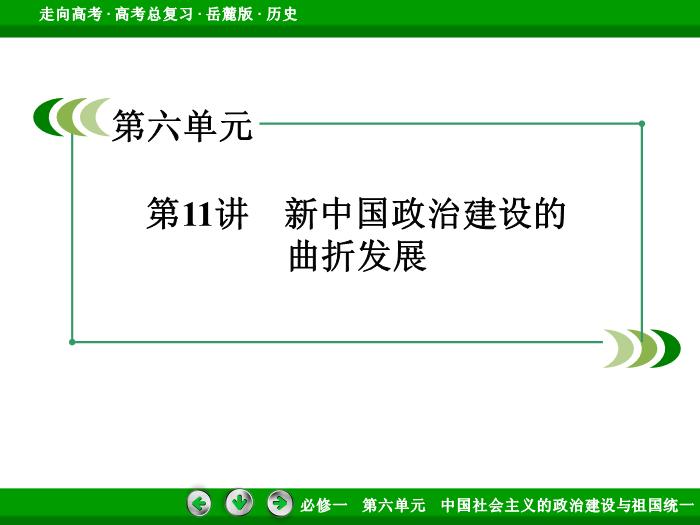 走向高考 · 高考总复习 · 岳麓版 · 历史

第六单元

第11讲　新中国政治建设的曲折发展

必修一　第六单元　中国社会主义的政治建设与祖国统一